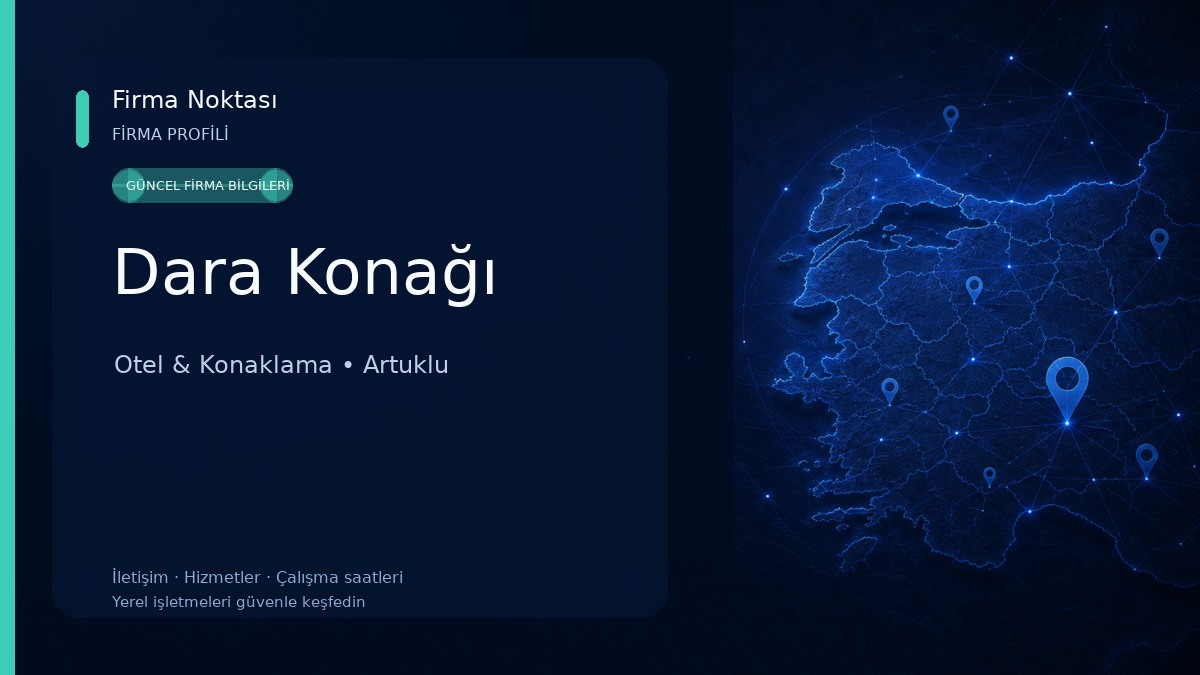 Firma Noktası
FİRMA PROFİLİ

GÜNCEL FİRMA BİLGİLERİ

Dara Konağı

Otel & Konaklama • Artuklu

İletişim · Hizmetler · Çalışma saatleri
Yerel işletmeleri güvenle keşfedin